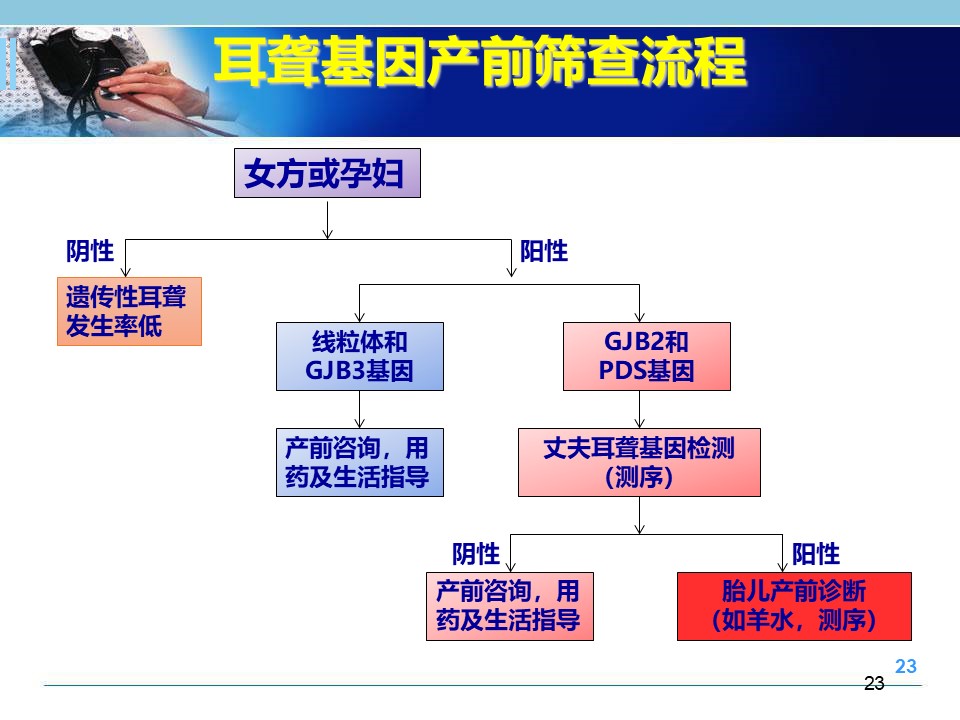 耳聋基因产前筛查流程

女方或孕妇

阴性

阳性

遗传性耳聋发生率低

线粒体和GJB3基因

GJB2和PDS基因

产前咨询，用药及生活指导

丈夫耳聋基因检测（测序）

阴性

阳性

产前咨询，用药及生活指导

胎儿产前诊断（如羊水，测序）

23

23